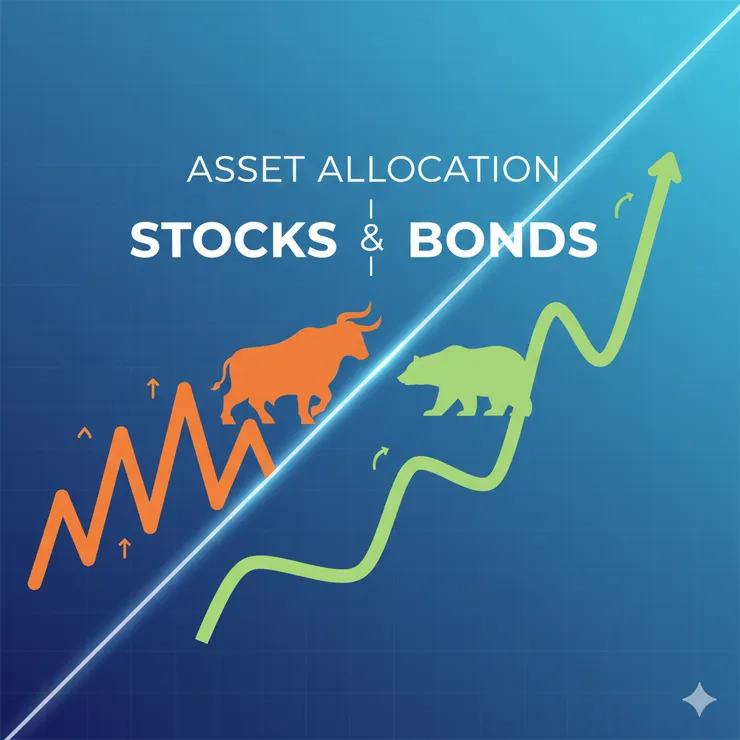 ASSET ALLOCATION
STOCKS & BONDS